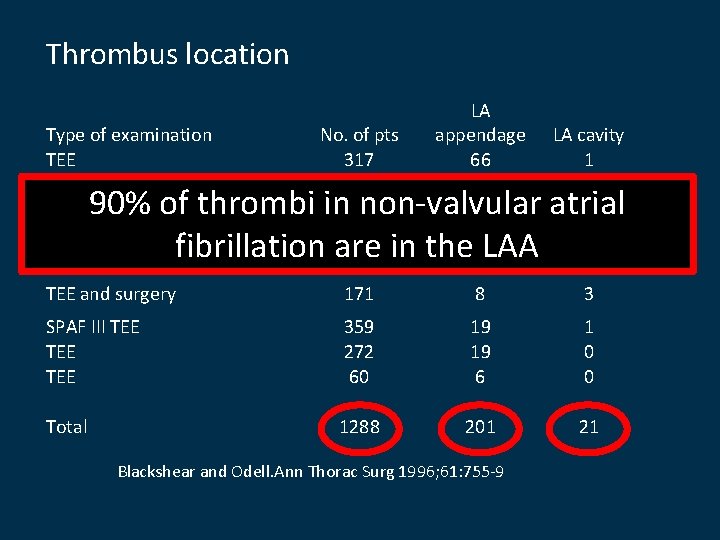 Thrombus location

| Type of examination | No. of pts | LA appendage | LA cavity |
|---|---|---|---|
| TEE | 317 | 66 | 1 |

90% of thrombi in non-valvular atrial fibrillation are in the LAA

| | | | |
|---|---|---|---|
| TEE and surgery | 171 | 8 | 3 |
| SPAF III TEE | 359 | 19 | 1 |
| TEE | 272 | 19 | 0 |
| TEE | 60 | 6 | 0 |
| Total | 1288 | 201 | 21 |

Blackshear and Odell.Ann Thorac Surg 1996;61:755-9